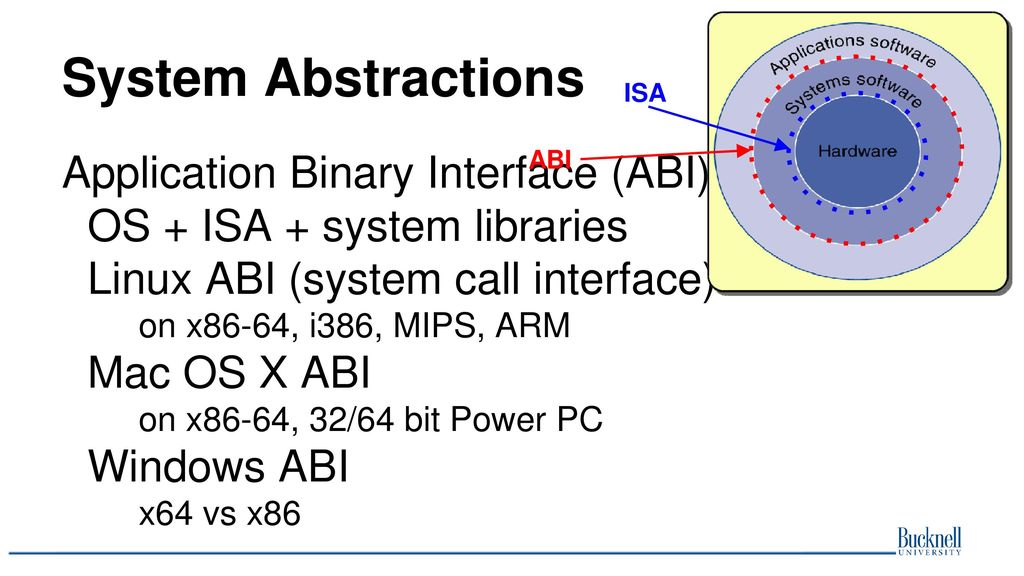 System Abstractions

Application Binary Interface (ABI)
OS + ISA + system libraries
Linux ABI (system call interface)
on x86-64, i386, MIPS, ARM
Mac OS X ABI
on x86-64, 32/64 bit Power PC
Windows ABI
x64 vs x86

ISA
ABI
Applications software
Systems software
Hardware

Bucknell
UNIVERSITY